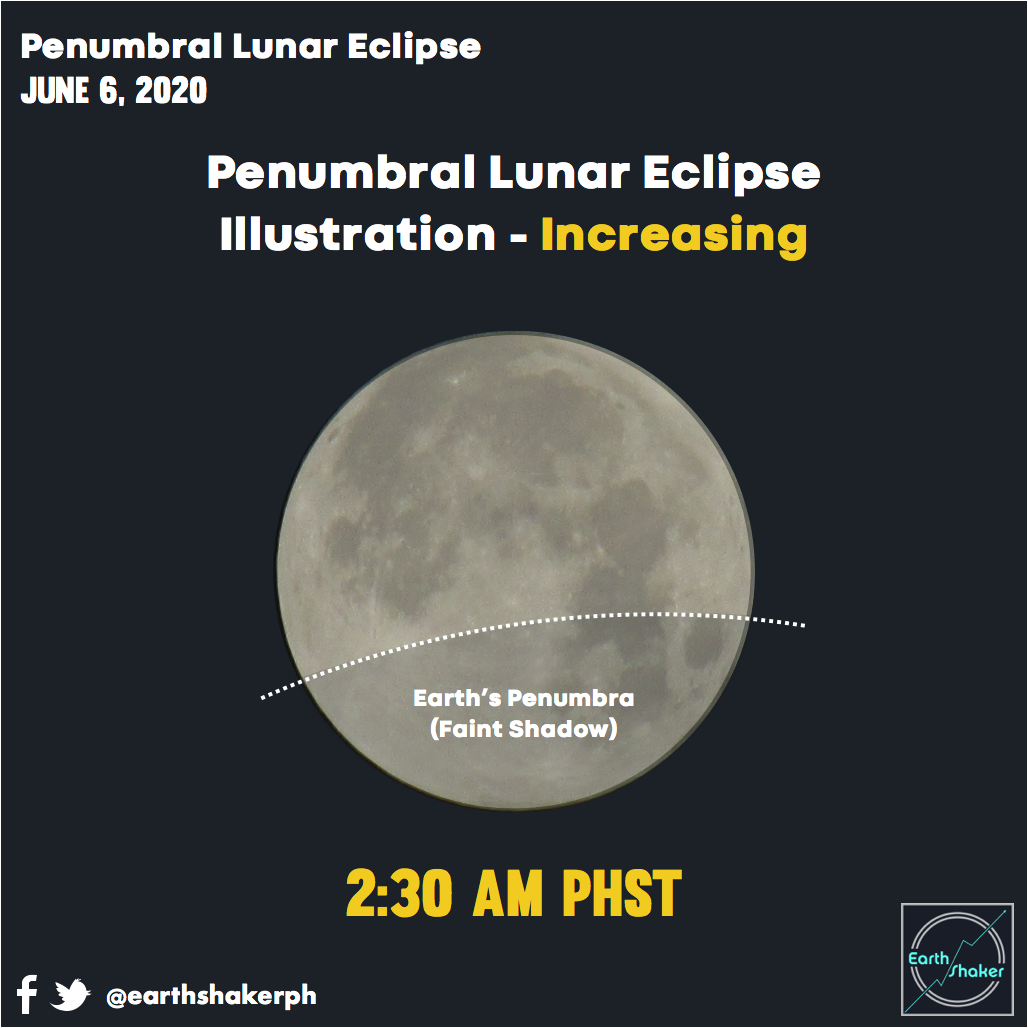 Penumbral Lunar Eclipse
JUNE 6, 2020

Penumbral Lunar Eclipse
Illustration - Increasing

Earth's Penumbra
(Faint Shadow)

2:30 AM PHST

@earthshakerph

Earth
Shaker